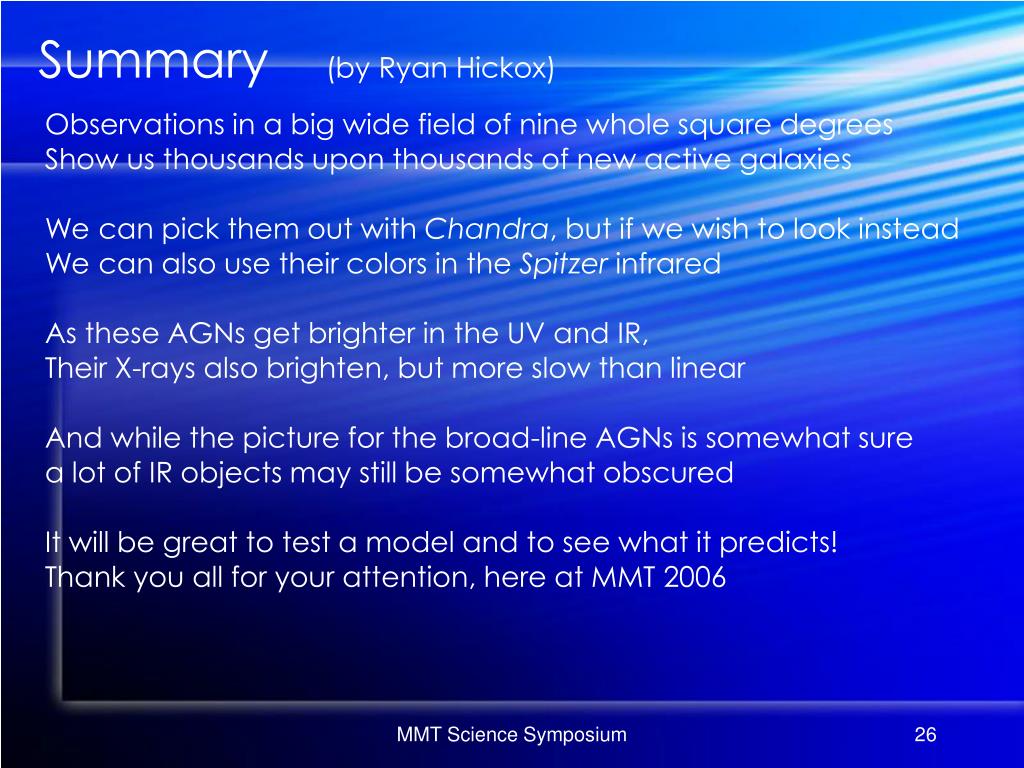 Summary (by Ryan Hickox)

Observations in a big wide field of nine whole square degrees
Show us thousands upon thousands of new active galaxies

We can pick them out with Chandra, but if we wish to look instead
We can also use their colors in the Spitzer infrared

As these AGNs get brighter in the UV and IR,
Their X-rays also brighten, but more slow than linear

And while the picture for the broad-line AGNs is somewhat sure
a lot of IR objects may still be somewhat obscured

It will be great to test a model and to see what it predicts!
Thank you all for your attention, here at MMT 2006

MMT Science Symposium

26